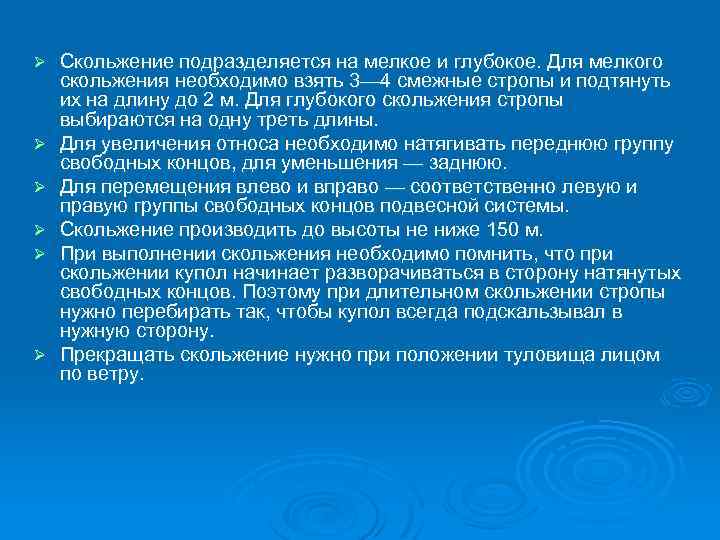 ➢ Скольжение подразделяется на мелкое и глубокое. Для мелкого скольжения необходимо взять 3—4 смежные стропы и подтянуть их на длину до 2 м. Для глубокого скольжения стропы выбираются на одну треть длины.

➢ Для увеличения относа необходимо натягивать переднюю группу свободных концов, для уменьшения — заднюю.

➢ Для перемещения влево и вправо — соответственно левую и правую группы свободных концов подвесной системы.

➢ Скольжение производить до высоты не ниже 150 м.

➢ При выполнении скольжения необходимо помнить, что при скольжении купол начинает разворачиваться в сторону натянутых свободных концов. Поэтому при длительном скольжении стропы нужно перебирать так, чтобы купол всегда подскальзывал в нужную сторону.

➢ Прекращать скольжение нужно при положении туловища лицом по ветру.